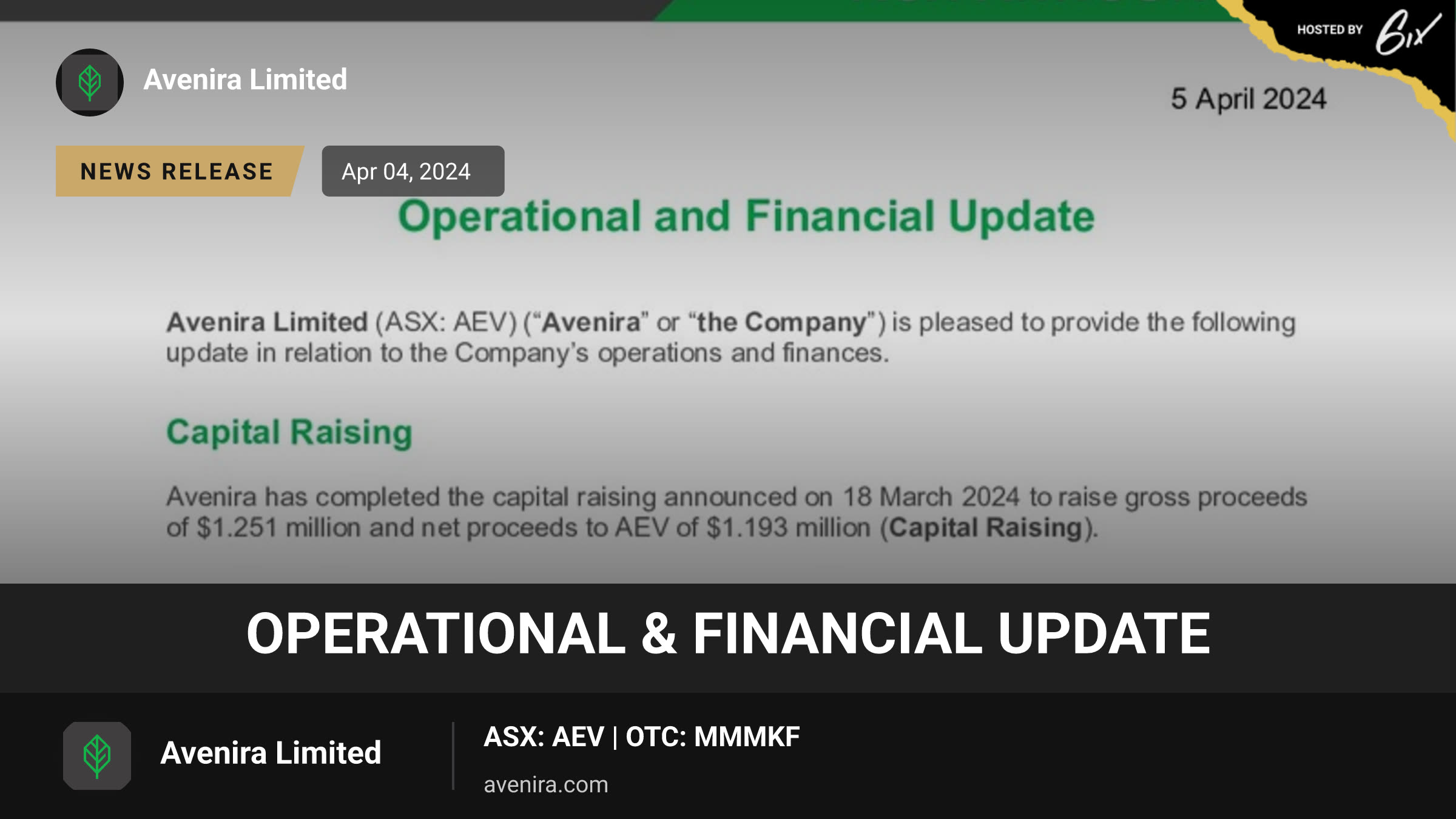 HOSTED BY 6ix

Avenira Limited

5 April 2024

NEWS RELEASE

Apr 04, 2024

Operational and Financial Update

Avenira Limited (ASX: AEV) ("Avenira" or "the Company") is pleased to provide the following update in relation to the Company's operations and finances.

Capital Raising

Avenira has completed the capital raising announced on 18 March 2024 to raise gross proceeds of $1.251 million and net proceeds to AEV of $1.193 million (Capital Raising).

OPERATIONAL & FINANCIAL UPDATE

Avenira Limited

ASX: AEV | OTC: MMMKF

avenira.com